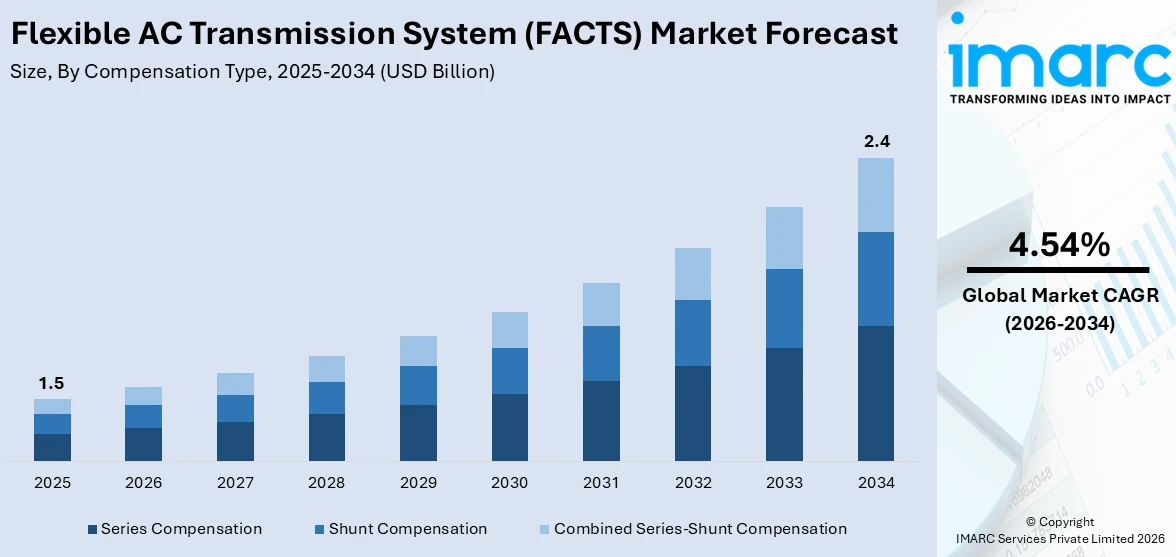 Flexible AC Transmission System (FACTS) Market Forecast
Size, By Compensation Type, 2025-2034 (USD Billion)

1.5
2.4

2025 2026 2027 2028 2029 2030 2031 2032 2033 2034

Series Compensation
Shunt Compensation
Combined Series-Shunt Compensation

imarc
TRANSFORMING IDEAS INTO IMPACT

4.54%
Global Market CAGR (2026-2034)

© Copyright
IMARC Services Private Limited 2026